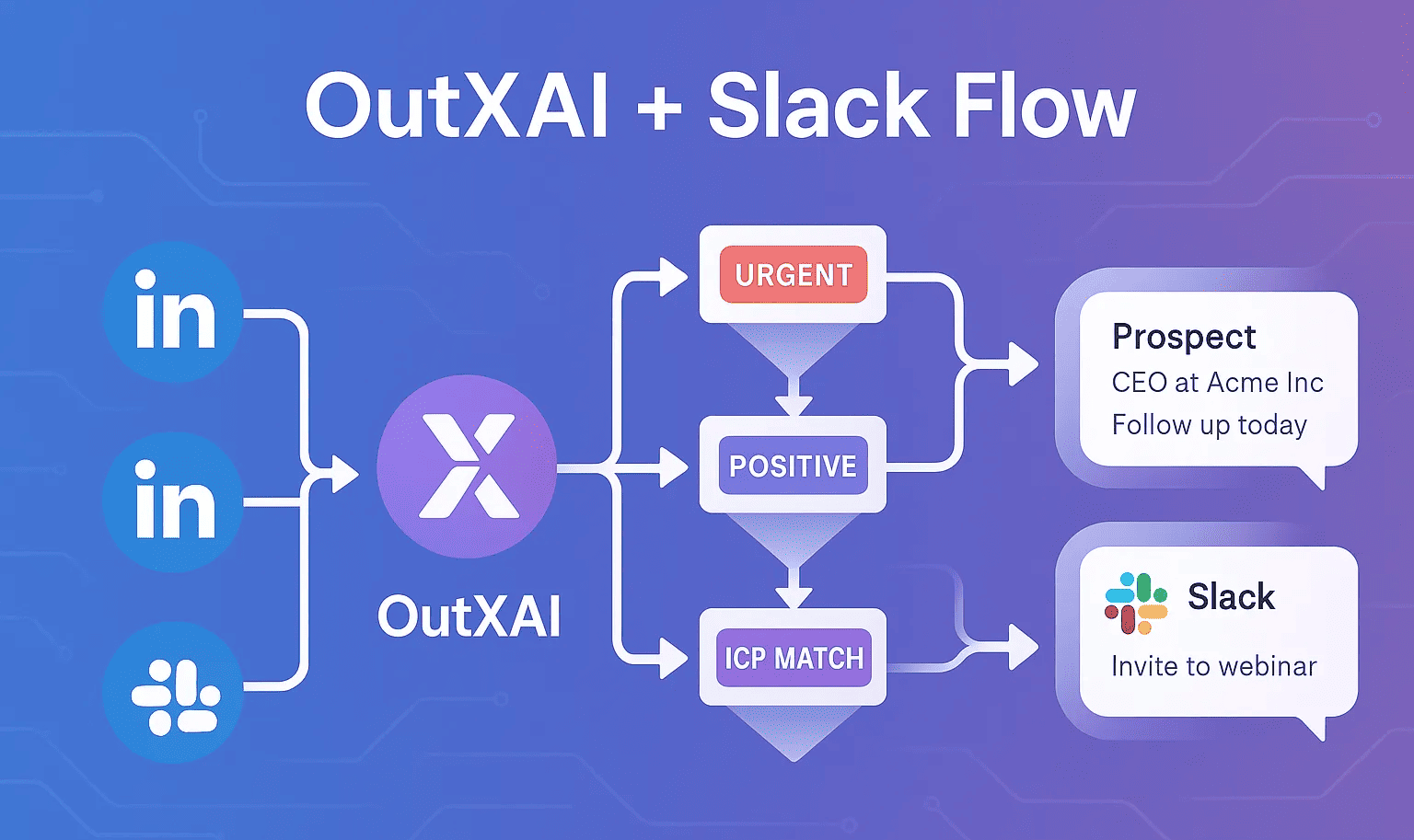 OutXAI + Slack Flow

in

in

OutXAI

URGENT

POSITIVE

ICP MATCH

Prospect
CEO at Acme Inc
Follow up today

Slack
Invite to webinar